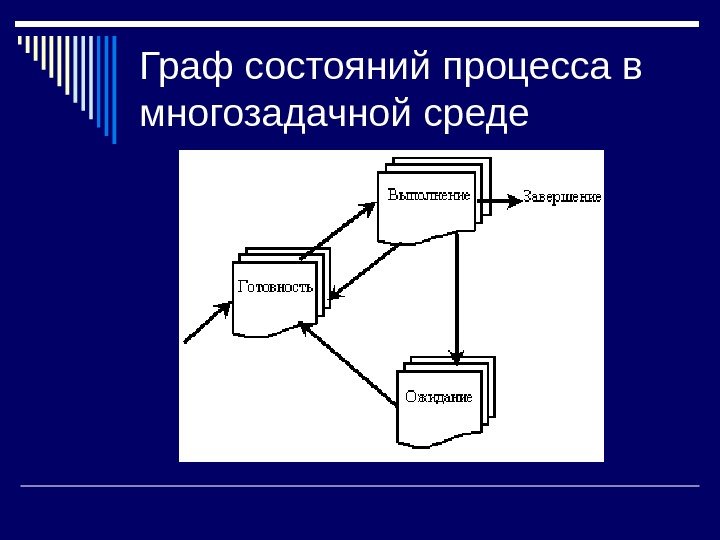 Граф состояний процесса в многозадачной среде

Выполнение

Завершение

Готовность

Ожидание